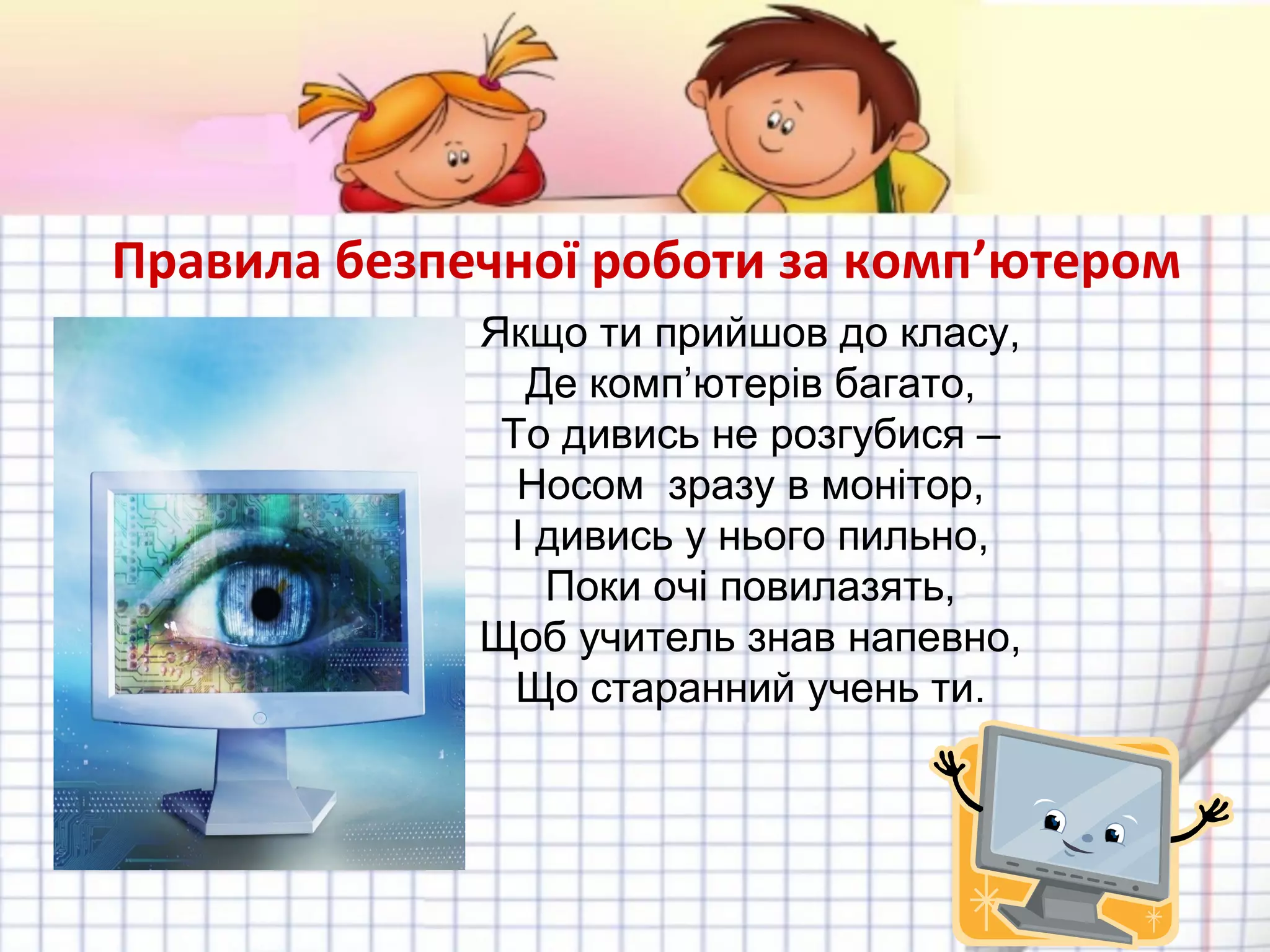 Правила безпечної роботи за комп’ютером

Якщо ти прийшов до класу,
Де комп’ютерів багато,
То дивись не розгубися –
Носом  зразу в монітор,
І дивись у нього пильно,
Поки очі повилазять,
Щоб учитель знав напевно,
Що старанний учень ти.